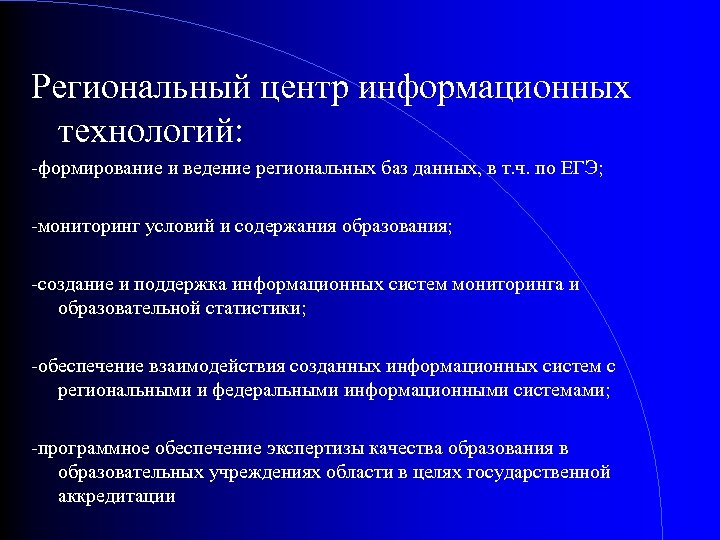 Региональный центр информационных технологий:

-формирование и ведение региональных баз данных, в т.ч. по ЕГЭ;

-мониторинг условий и содержания образования;

-создание и поддержка информационных систем мониторинга и образовательной статистики;

-обеспечение взаимодействия созданных информационных систем с региональными и федеральными информационными системами;

-программное обеспечение экспертизы качества образования в образовательных учреждениях области в целях государственной аккредитации